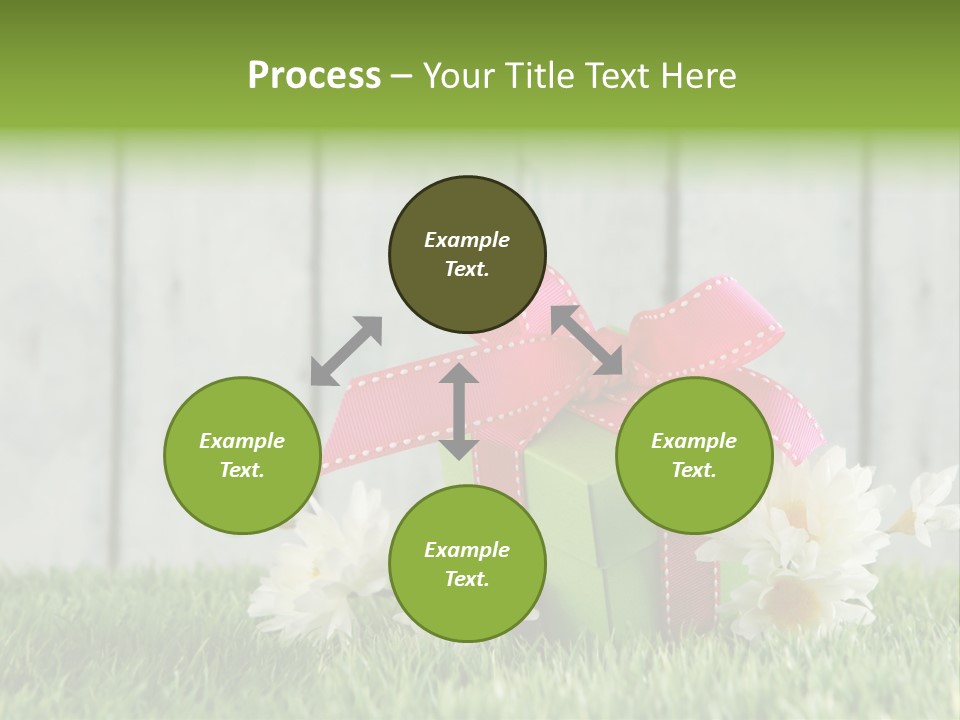 Process – Your Title Text Here

Example Text.

Example Text.

Example Text.

Example Text.